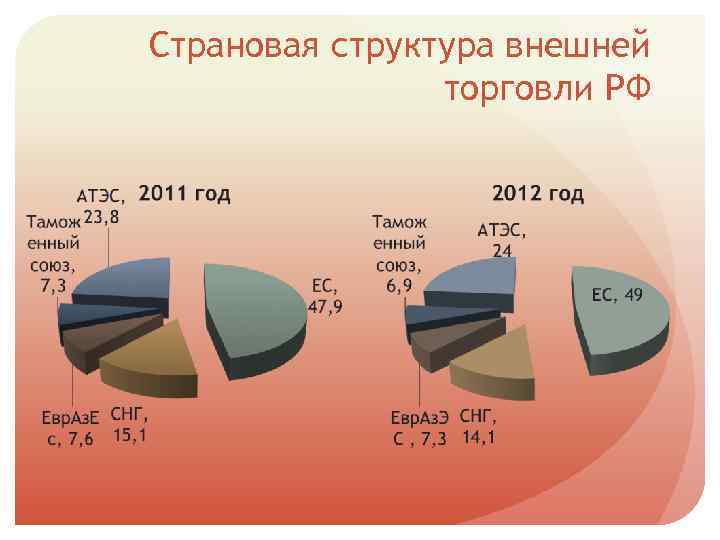 Страновая структура внешней торговли РФ

2011 год

АТЭС, 23,8

Таможенный союз, 7,3

ЕС, 47,9

ЕврАзЕс, 7,6

СНГ, 15,1

2012 год

Таможенный союз, 6,9

АТЭС, 24

ЕС, 49

ЕврАзЭС , 7,3

СНГ, 14,1